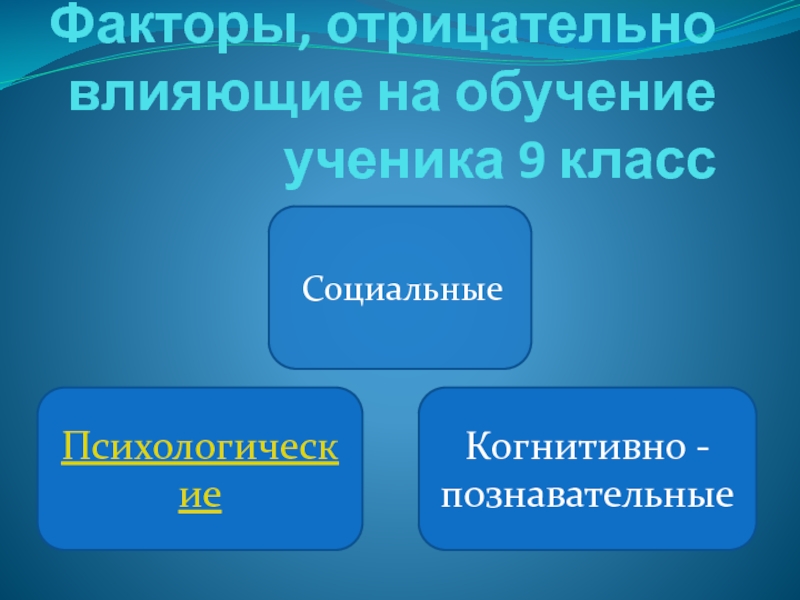 Факторы, отрицательно влияющие на обучение ученика 9 класс

Социальные

Психологические

Когнитивно - познавательные